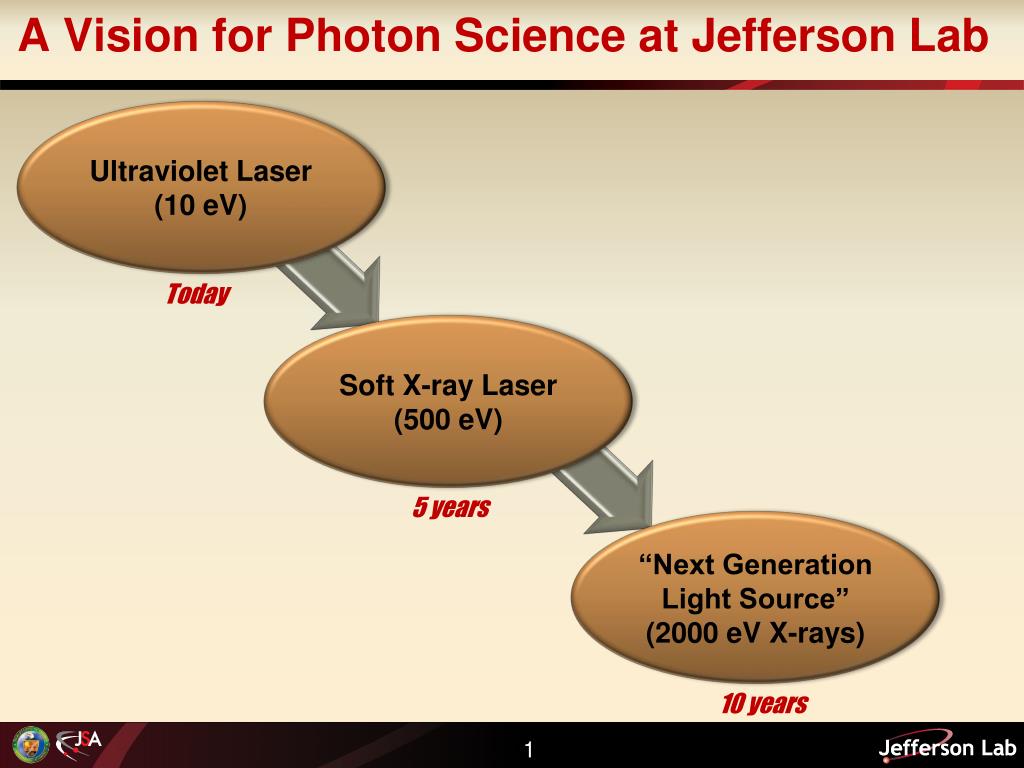 A Vision for Photon Science at Jefferson Lab

Ultraviolet Laser
(10 eV)

Today

Soft X-ray Laser
(500 eV)

5 years

“Next Generation Light Source”
(2000 eV X-rays)

10 years

JSA

1

Jefferson Lab